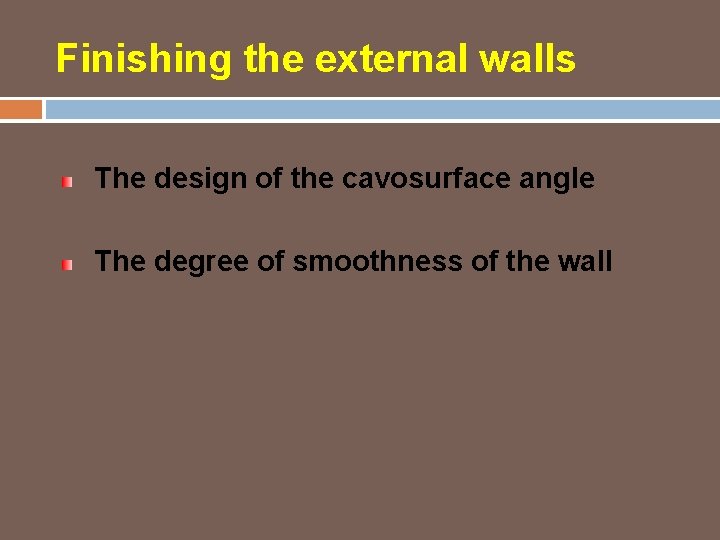 Finishing the external walls

The design of the cavosurface angle

The degree of smoothness of the wall